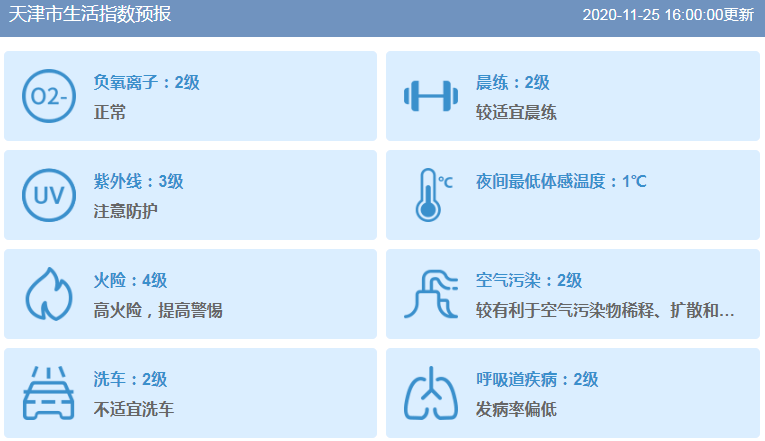 天津市生活指数预报

2020-11-25 16:00:00更新

O2-

负氧离子：2级

正常

晨练：2级

较适宜晨练

UV

紫外线：3级

注意防护

℃

夜间最低体感温度：1℃

火险：4级

高火险，提高警惕

空气污染：2级

较有利于空气污染物稀释、扩散和...

洗车：2级

不适宜洗车

呼吸道疾病：2级

发病率偏低